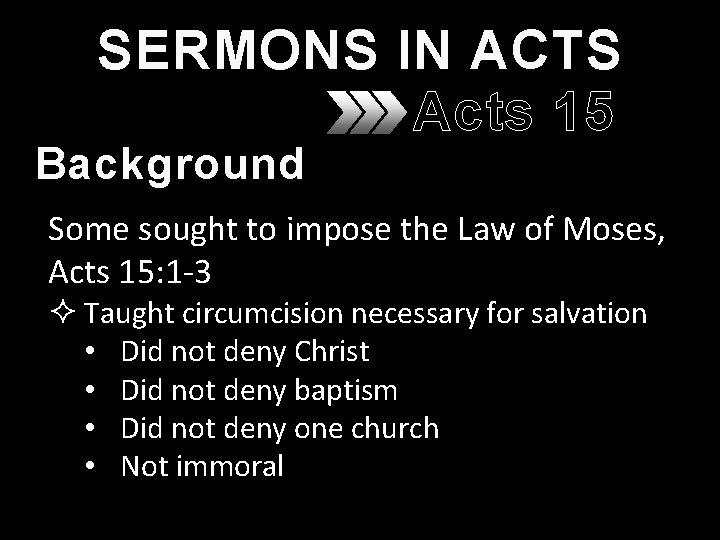 SERMONS IN ACTS

Acts 15

Background

Some sought to impose the Law of Moses, Acts 15:1-3

✧ Taught circumcision necessary for salvation
• Did not deny Christ
• Did not deny baptism
• Did not deny one church
• Not immoral